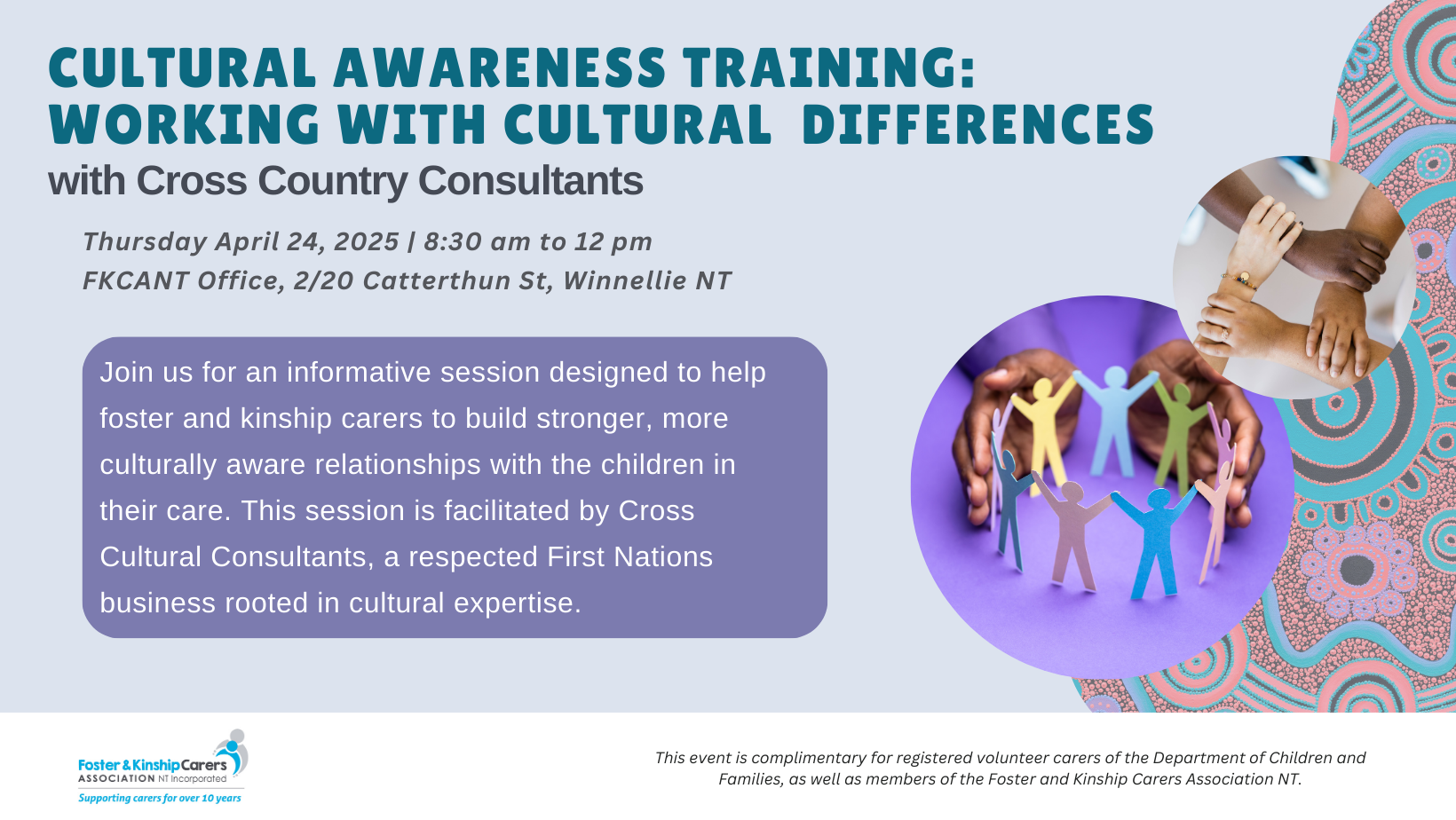 CULTURAL AWARENESS TRAINING: WORKING WITH CULTURAL DIFFERENCES
with Cross Country Consultants

Thursday April 24, 2025 | 8:30 am to 12 pm
FKCANT Office, 2/20 Catterthun St, Winnellie NT

Join us for an informative session designed to help foster and kinship carers to build stronger, more culturally aware relationships with the children in their care. This session is facilitated by Cross Cultural Consultants, a respected First Nations business rooted in cultural expertise.

Foster & Kinship Carers ASSOCIATION NT Incorporated
Supporting carers for over 10 years

This event is complimentary for registered volunteer carers of the Department of Children and Families, as well as members of the Foster and Kinship Carers Association NT.